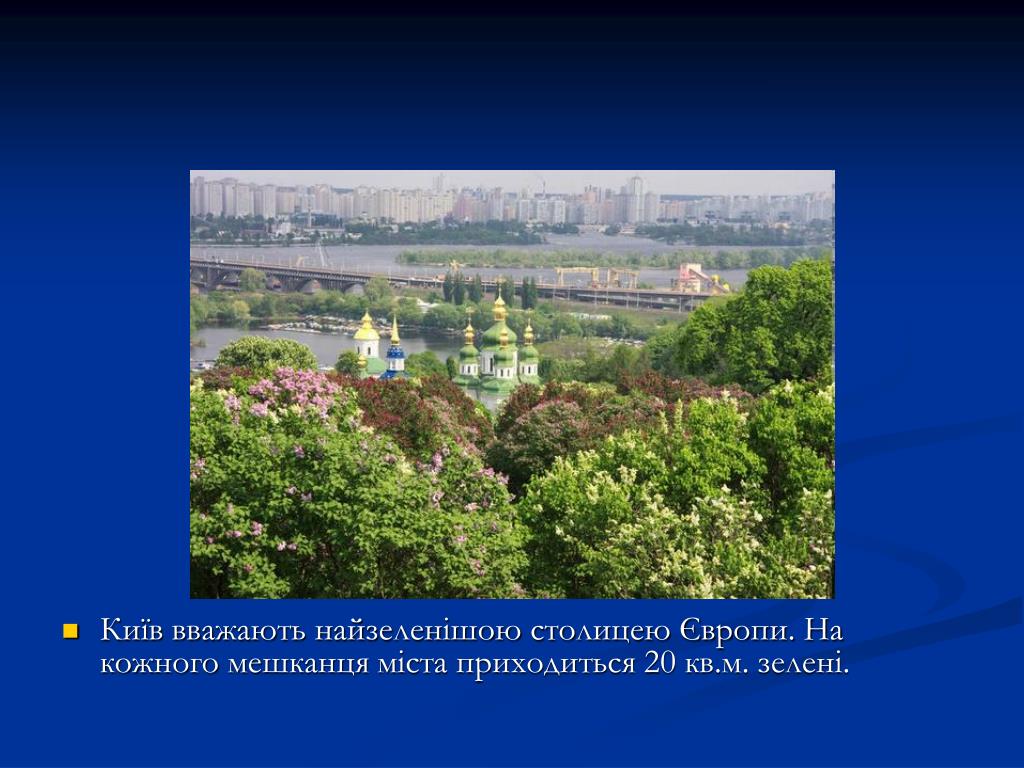 Київ вважають найзеленішою столицею Європи. На кожного мешканця міста приходиться 20 кв.м. зелені.